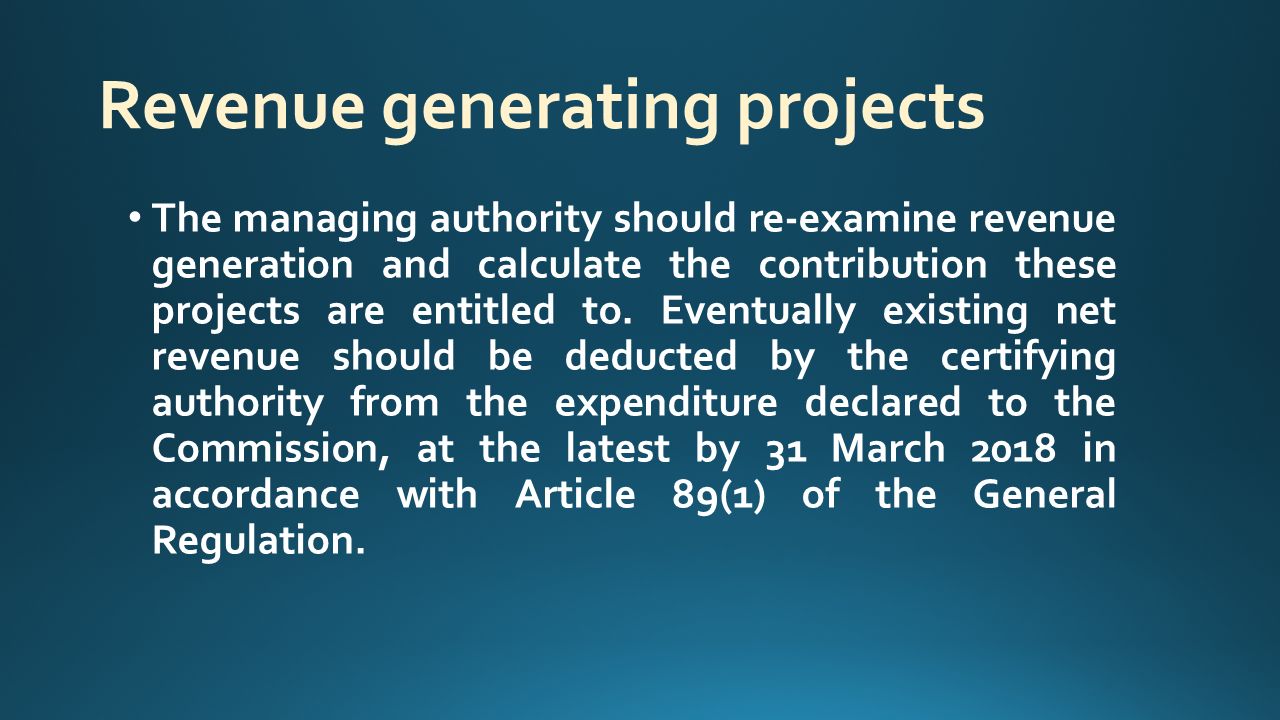 Revenue generating projects

• The managing authority should re-examine revenue generation and calculate the contribution these projects are entitled to. Eventually existing net revenue should be deducted by the certifying authority from the expenditure declared to the Commission, at the latest by 31 March 2018 in accordance with Article 89(1) of the General Regulation.